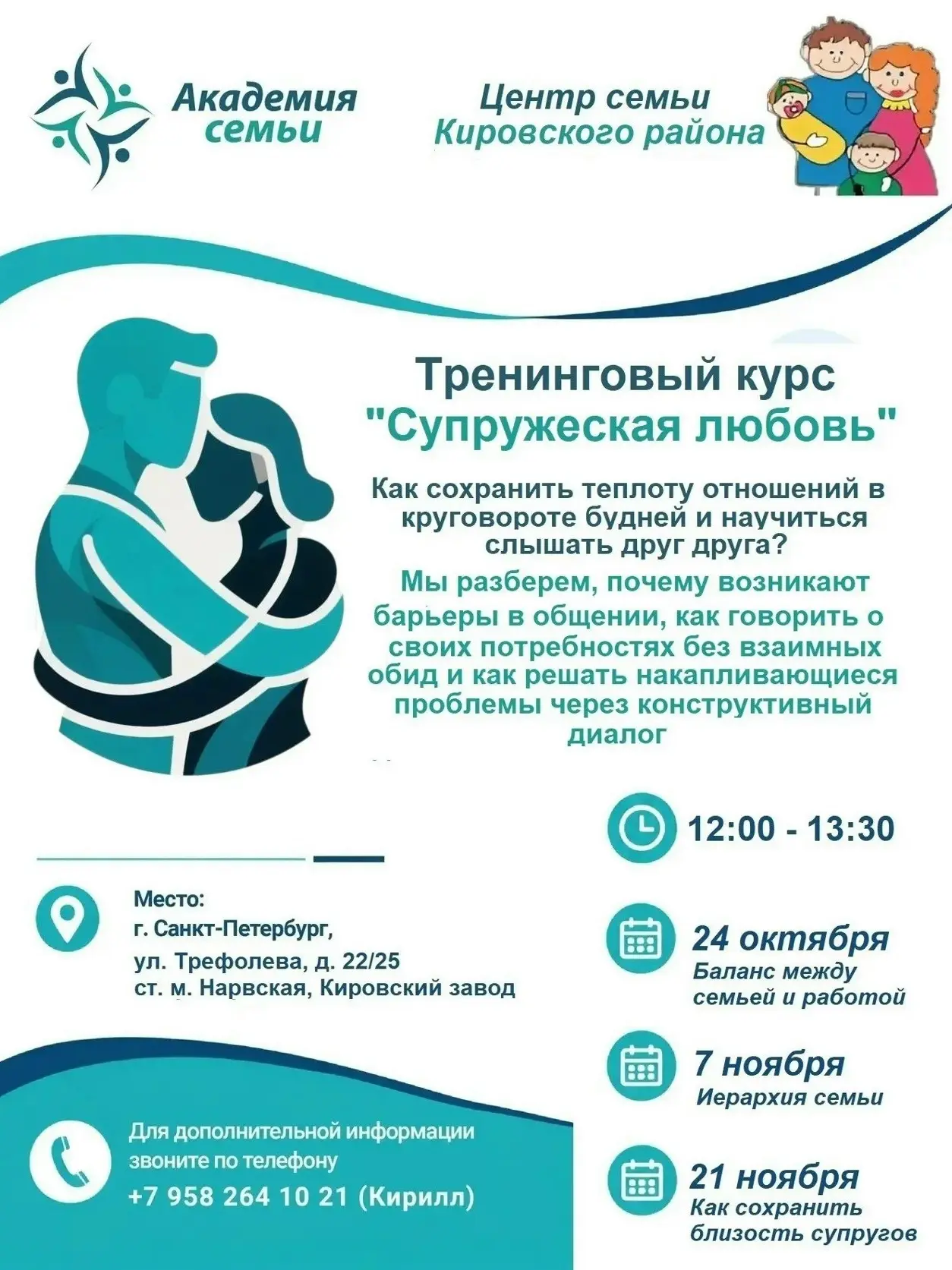 Академия семьи

Центр семьи Кировского района

Тренинговый курс "Супружеская любовь"

Как сохранить теплоту отношений в круговороте будней и научиться слышать друг друга?

Мы разберем, почему возникают барьеры в общении, как говорить о своих потребностях без взаимных обид и как решать накапливающиеся проблемы через конструктивный диалог

12:00 - 13:30

Место:
г. Санкт-Петербург,
ул. Трефолева, д. 22/25
ст. м. Нарвская, Кировский завод

24 октября
Баланс между семьей и работой

7 ноября
Иерархия семьи

21 ноября
Как сохранить близость супругов

Для дополнительной информации звоните по телефону
+7 958 264 10 21 (Кирилл)